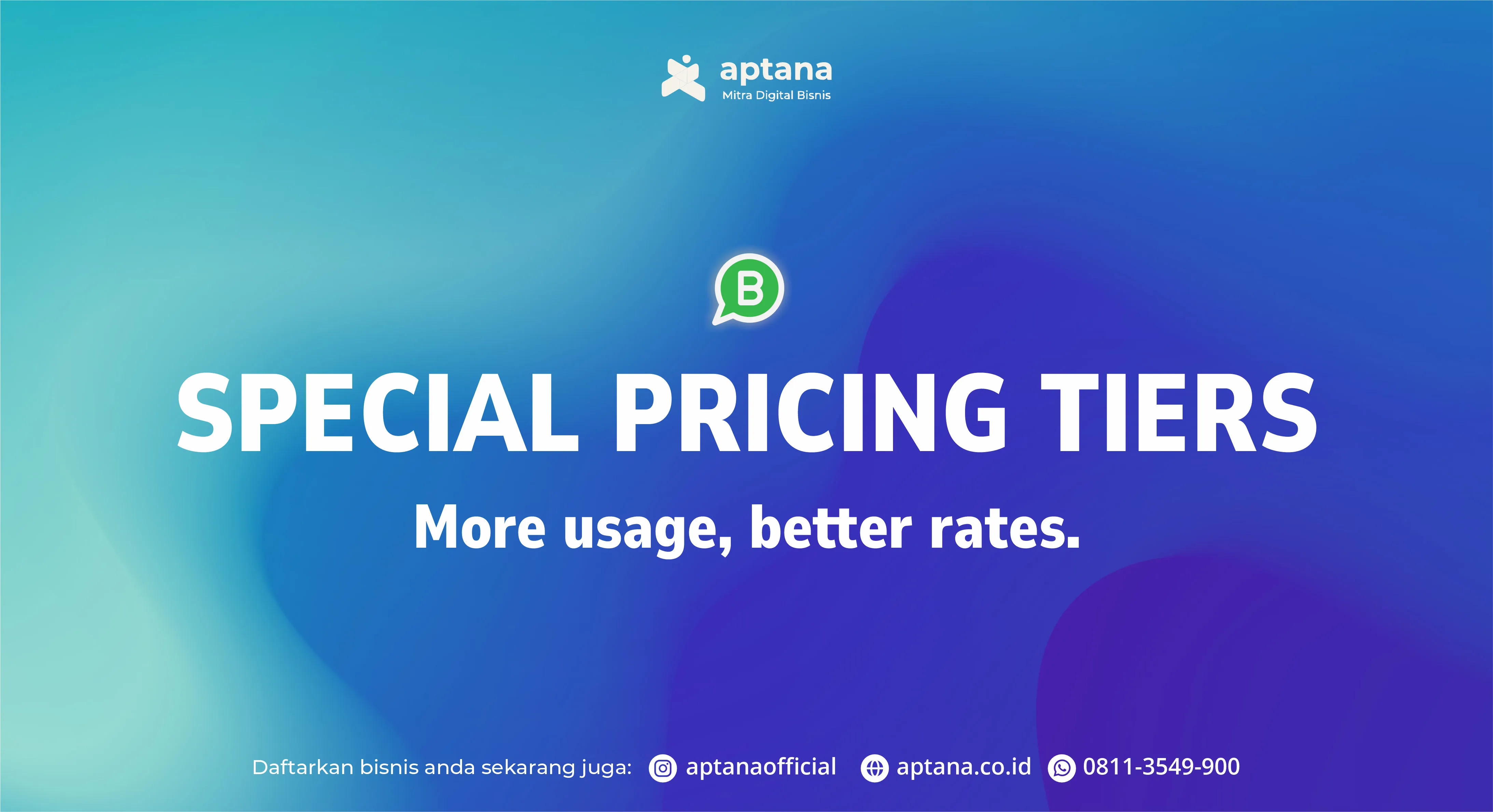 aptana
Mitra Digital Bisnis

B

SPECIAL PRICING TIERS

More usage, better rates.

Daftarkan bisnis anda sekarang juga: aptanaofficial aptana.co.id 0811-3549-900